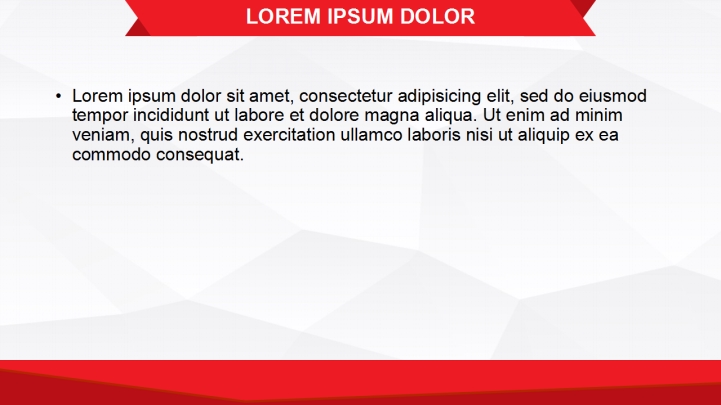 LOREM IPSUM DOLOR

• Lorem ipsum dolor sit amet, consectetur adipisicing elit, sed do eiusmod tempor incididunt ut labore et dolore magna aliqua. Ut enim ad minim veniam, quis nostrud exercitation ullamco laboris nisi ut aliquip ex ea commodo consequat.